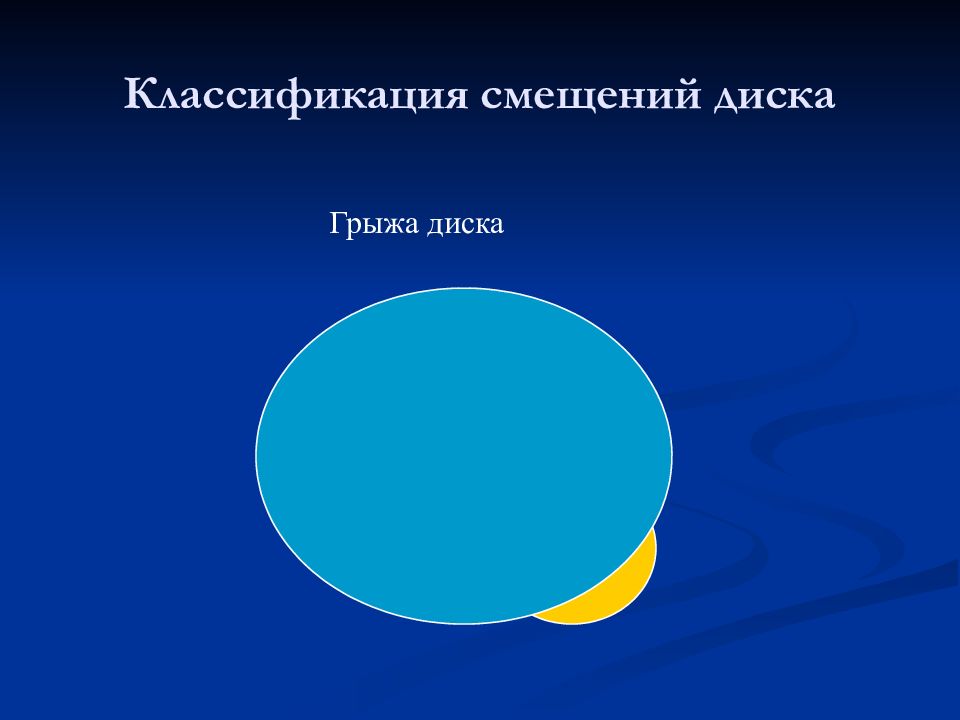 Классификация смещений диска

Грыжа диска